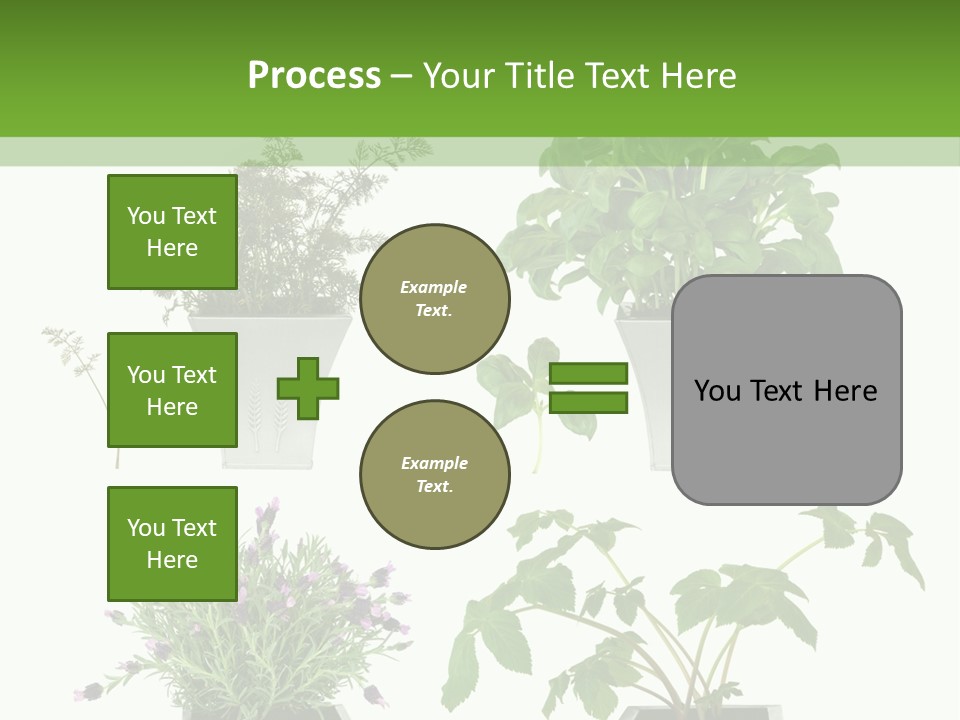 Process – Your Title Text Here

You Text Here

You Text Here

You Text Here

Example Text.

Example Text.

You Text Here